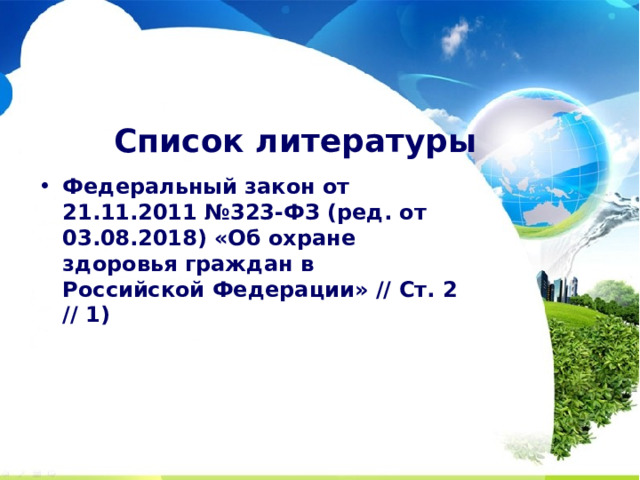 Список литературы

• Федеральный закон от 21.11.2011 №323-ФЗ (ред. от 03.08.2018) «Об охране здоровья граждан в Российской Федерации» // Ст. 2 // 1)